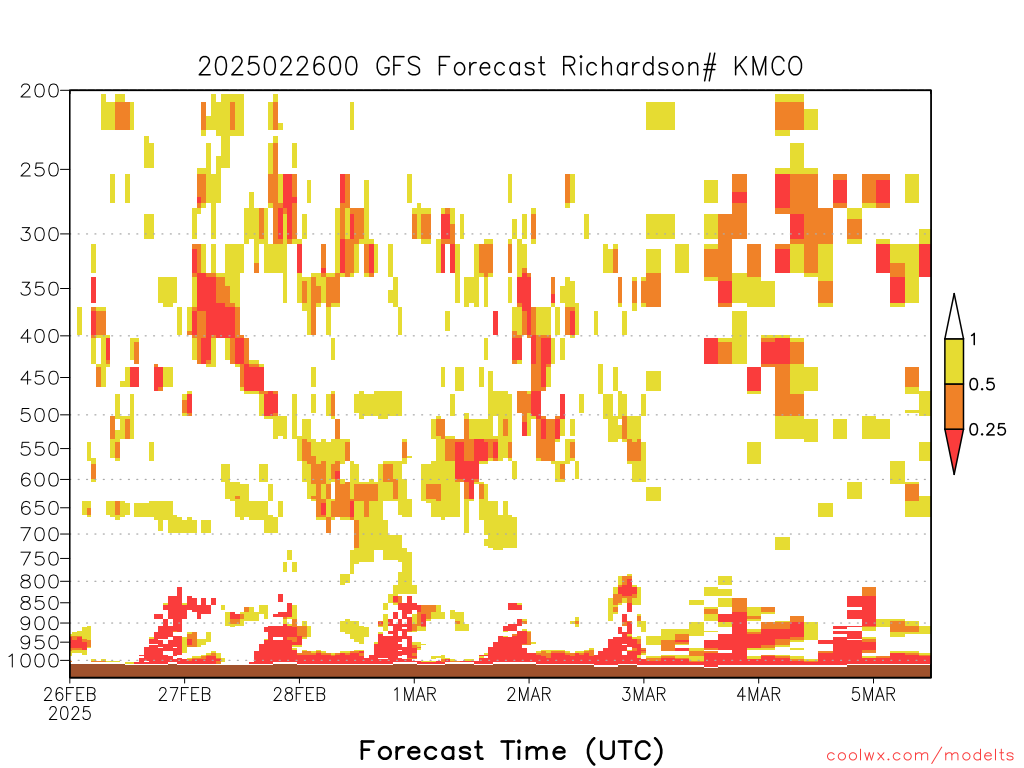 2025022600 GFS Forecast Richardson# KMCO

200
250
300
350
400
450
500
550
600
650
700
750
800
850
900
950
1000

1
0.5
0.25

26FEB
2025
27FEB
28FEB
1MAR
2MAR
3MAR
4MAR
5MAR

Forecast Time (UTC)

coolwx.com/modelts